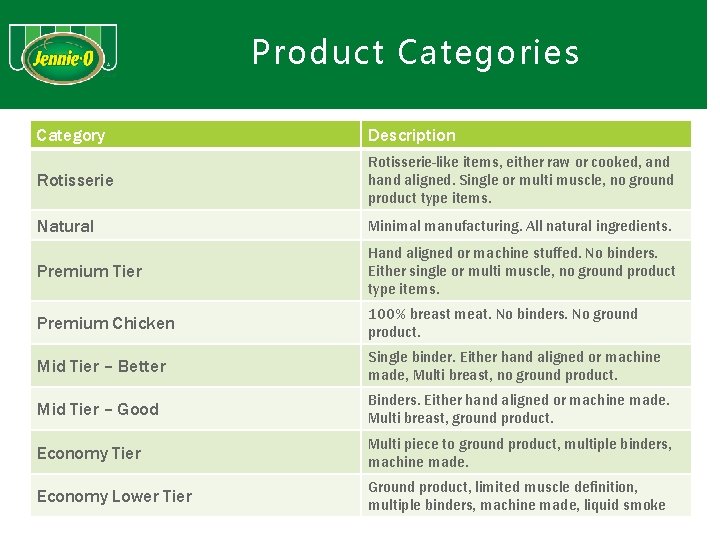 Jennie-O

Product Categories

| Category | Description |
|---|---|
| Rotisserie | Rotisserie-like items, either raw or cooked, and hand aligned. Single or multi muscle, no ground product type items. |
| Natural | Minimal manufacturing. All natural ingredients. |
| Premium Tier | Hand aligned or machine stuffed. No binders. Either single or multi muscle, no ground product type items. |
| Premium Chicken | 100% breast meat. No binders. No ground product. |
| Mid Tier – Better | Single binder. Either hand aligned or machine made, Multi breast, no ground product. |
| Mid Tier – Good | Binders. Either hand aligned or machine made. Multi breast, ground product. |
| Economy Tier | Multi piece to ground product, multiple binders, machine made. |
| Economy Lower Tier | Ground product, limited muscle definition, multiple binders, machine made, liquid smoke |